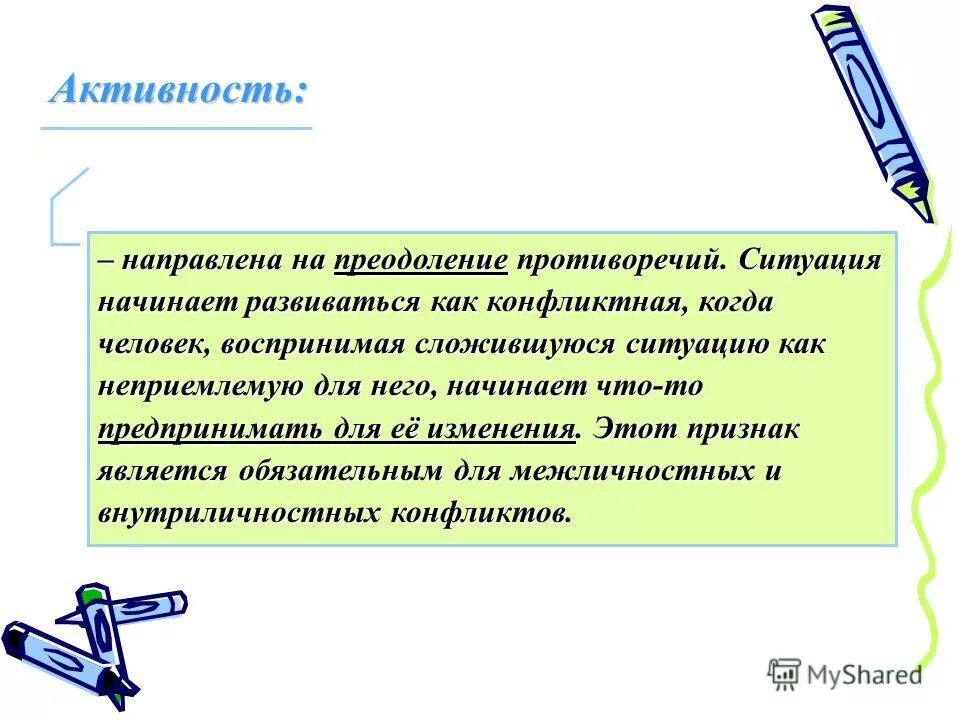 Активность:

– направлена на преодоление противоречий. Ситуация начинает развиваться как конфликтная, когда человек, воспринимая сложившуюся ситуацию как неприемлемую для него, начинает что-то предпринимать для её изменения. Этот признак является обязательным для межличностных и внутриличностных конфликтов.

MyShared